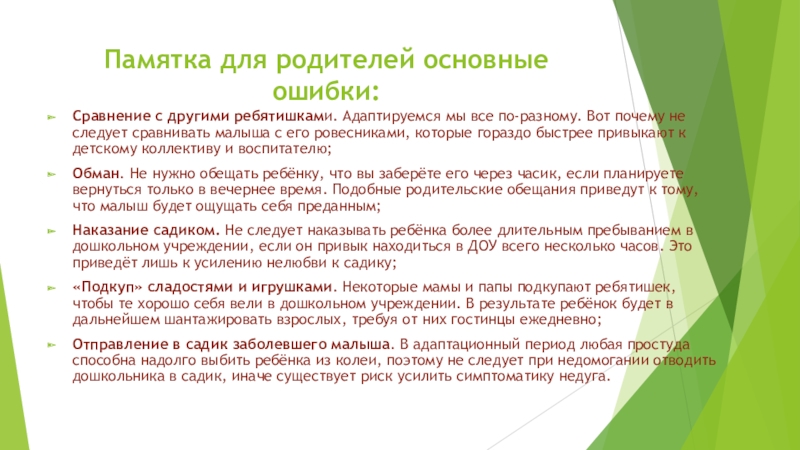 Памятка для родителей основные ошибки:

Сравнение с другими ребятишками. Адаптируемся мы все по-разному. Вот почему не следует сравнивать малыша с его ровесниками, которые гораздо быстрее привыкают к детскому коллективу и воспитателю;

Обман. Не нужно обещать ребёнку, что вы заберёте его через часик, если планируете вернуться только в вечернее время. Подобные родительские обещания приведут к тому, что малыш будет ощущать себя преданным;

Наказание садиком. Не следует наказывать ребёнка более длительным пребыванием в дошкольном учреждении, если он привык находиться в ДОУ всего несколько часов. Это приведёт лишь к усилению нелюбви к садику;

«Подкуп» сладостями и игрушками. Некоторые мамы и папы подкупают ребятишек, чтобы те хорошо себя вели в дошкольном учреждении. В результате ребёнок будет в дальнейшем шантажировать взрослых, требуя от них гостинцы ежедневно;

Отправление в садик заболевшего малыша. В адаптационный период любая простуда способна надолго выбить ребёнка из колеи, поэтому не следует при недомогании отводить дошкольника в садик, иначе существует риск усилить симптоматику недуга.